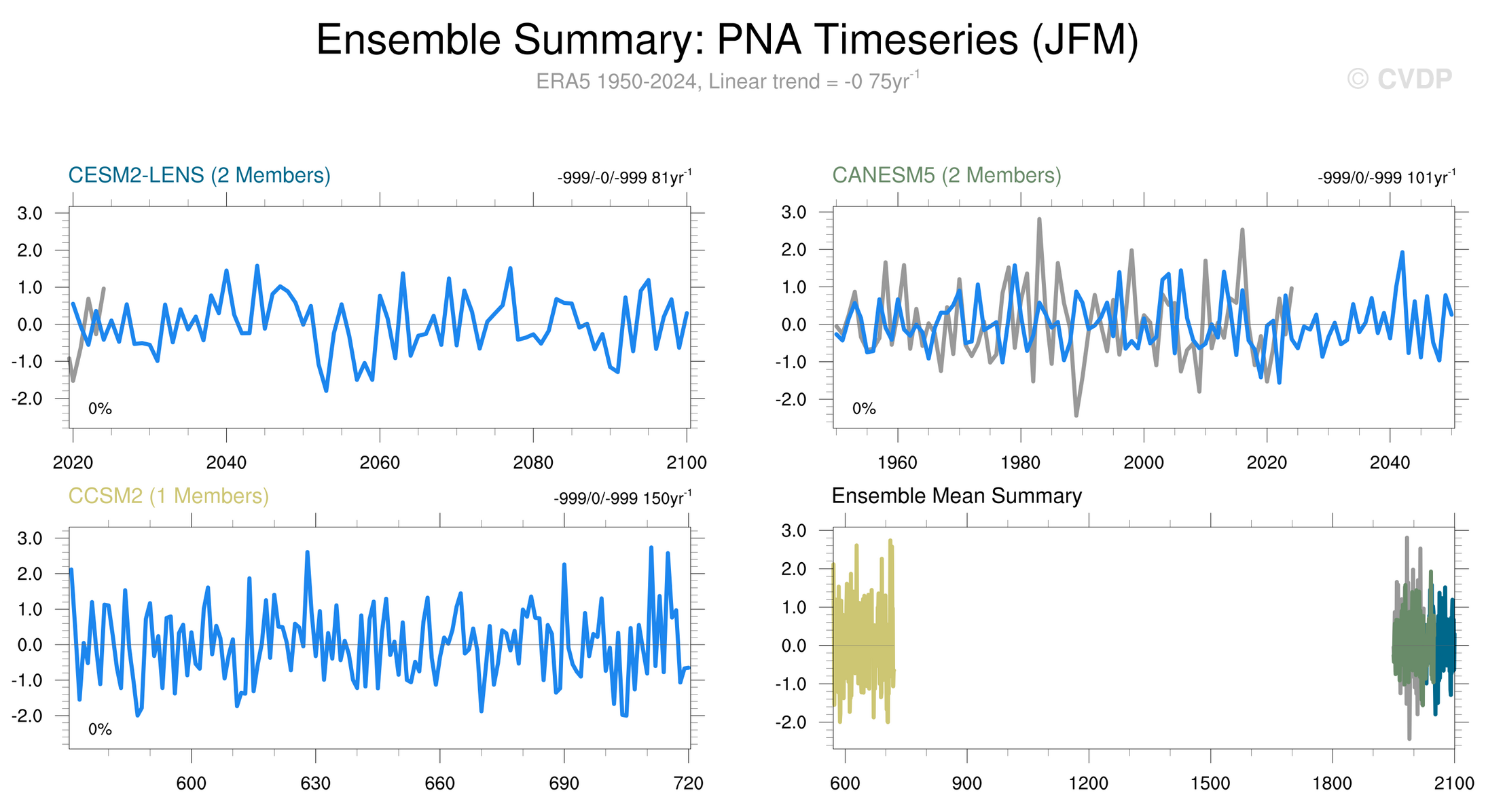 Ensemble Summary: PNA Timeseries (JFM)

ERA5 1950-2024, Linear trend = -0 75yr$^{-1}$

© CVDP

CESM2-LENS (2 Members)

-999/-0/-999 81yr$^{-1}$

3.0
2.0
1.0
0.0
-1.0
-2.0

0%

2020 2040 2060 2080 2100

CANESM5 (2 Members)

-999/0/-999 101yr$^{-1}$

3.0
2.0
1.0
0.0
-1.0
-2.0

0%

1960 1980 2000 2020 2040

CCSM2 (1 Members)

-999/0/-999 150yr$^{-1}$

3.0
2.0
1.0
0.0
-1.0
-2.0

0%

600 630 660 690 720

Ensemble Mean Summary

3.0
2.0
1.0
0.0
-1.0
-2.0

600 900 1200 1500 1800 2100